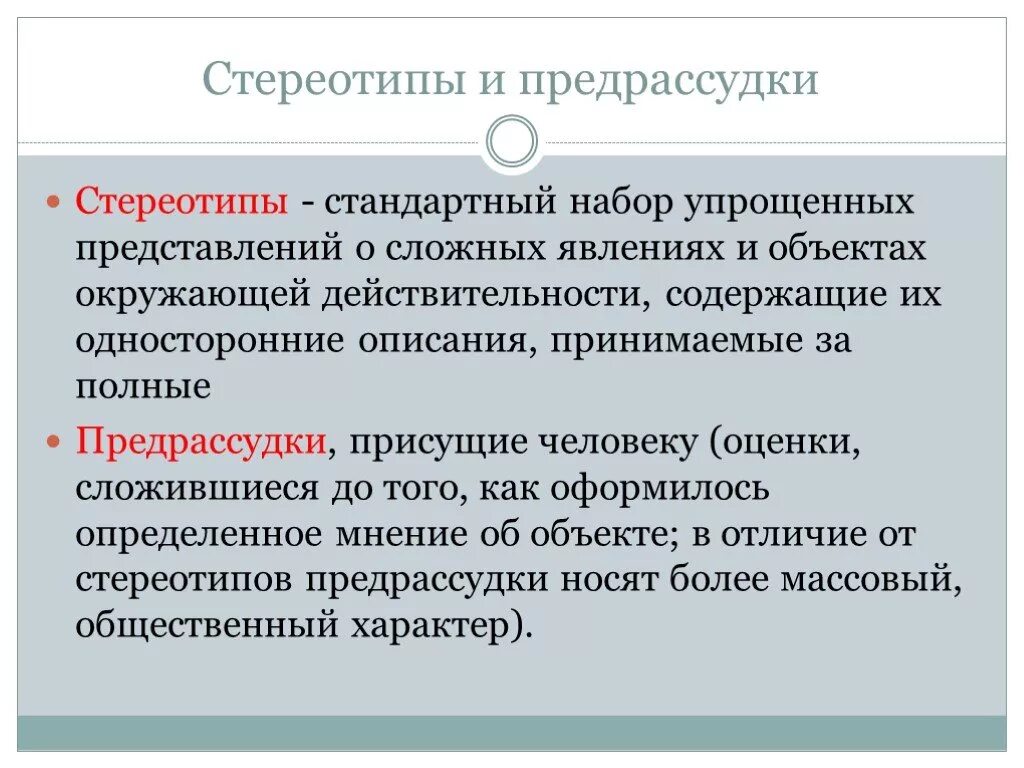 Стереотипы и предрассудки

Стереотипы - стандартный набор упрощенных представлений о сложных явлениях и объектах окружающей действительности, содержащие их односторонние описания, принимаемые за полные

Предрассудки, присущие человеку (оценки, сложившиеся до того, как оформилось определенное мнение об объекте; в отличие от стереотипов предрассудки носят более массовый, общественный характер).